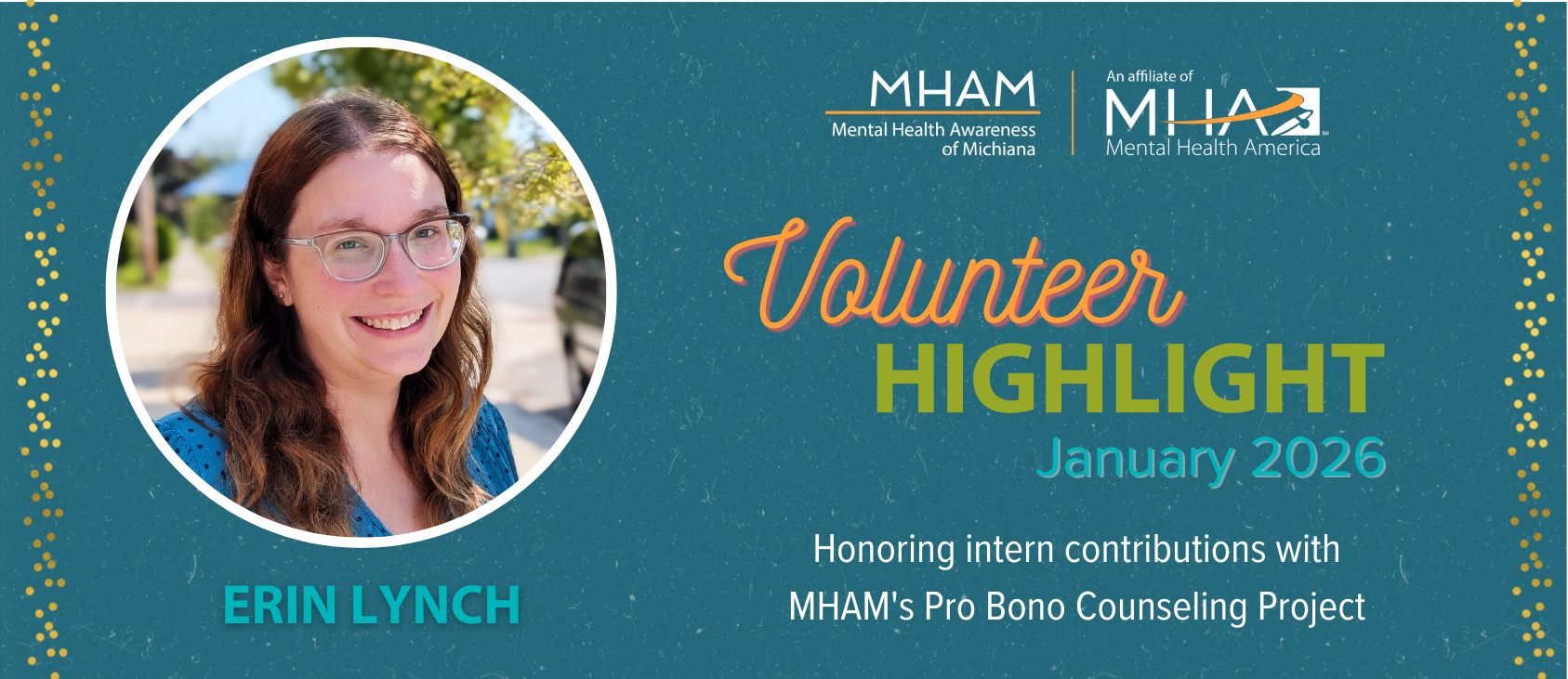 MHAM
Mental Health Awareness of Michiana

An affiliate of
MHA
Mental Health America

Volunteer
HIGHLIGHT
January 2026

Honoring intern contributions with MHAM's Pro Bono Counseling Project

ERIN LYNCH